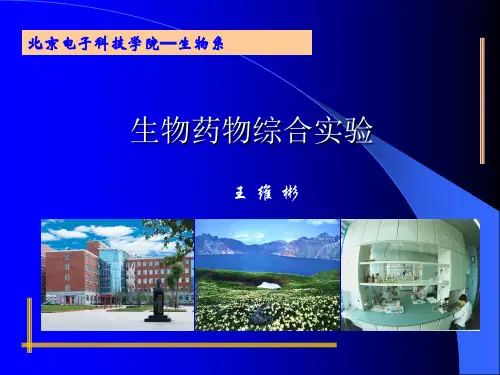 北京电子科技学院—生物系

生物药物综合实验

王 维 彬